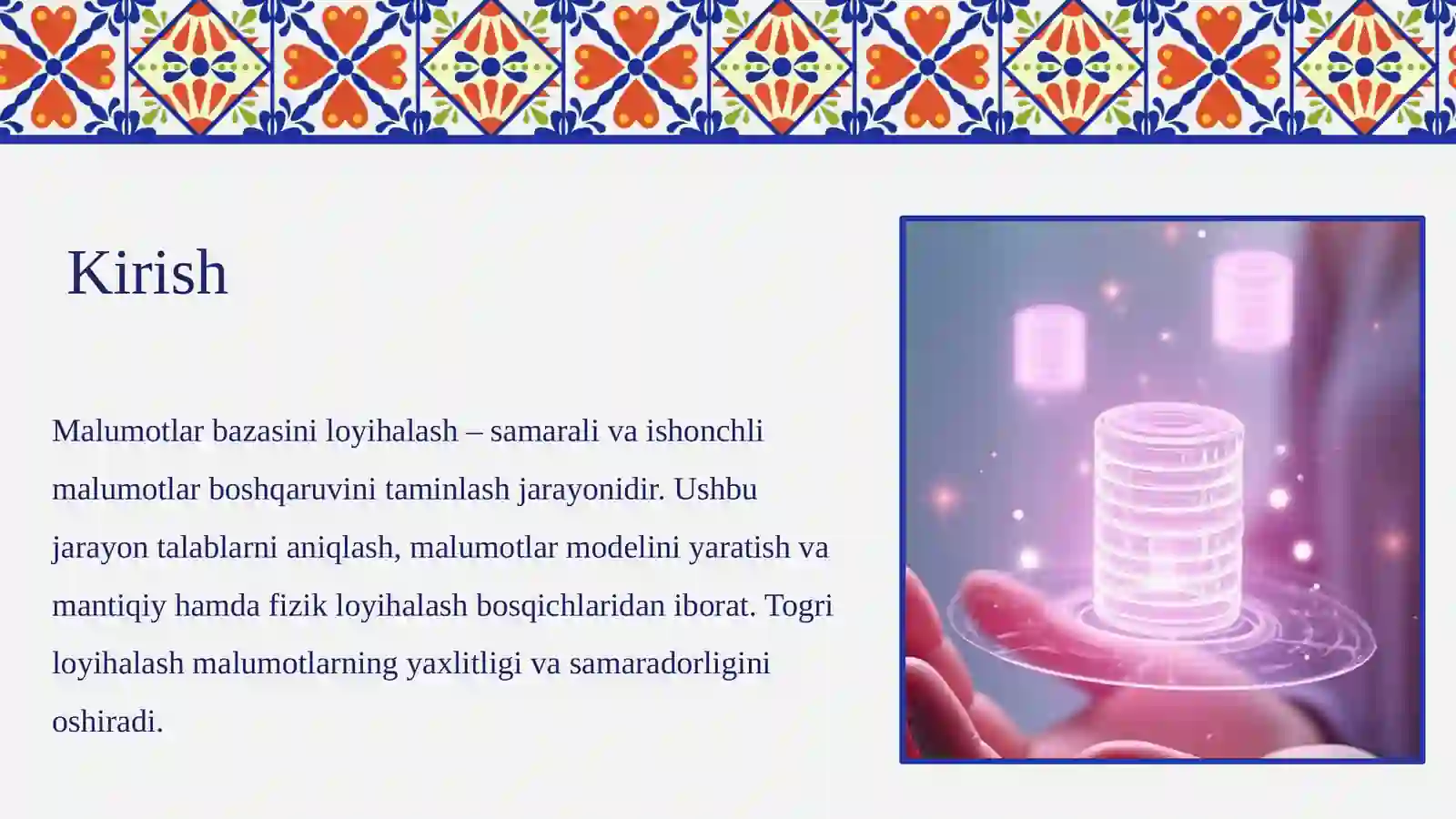 Kirish

Malumotlar bazasini loyihalash – samarali va ishonchli malumotlar boshqaruvini taminlash jarayonidir. Ushbu jarayon talablarni aniqlash, malumotlar modelini yaratish va mantiqiy hamda fizik loyihalash bosqichlaridan iborat. Togri loyihalash malumotlarning yaxlitligi va samaradorligini oshiradi.